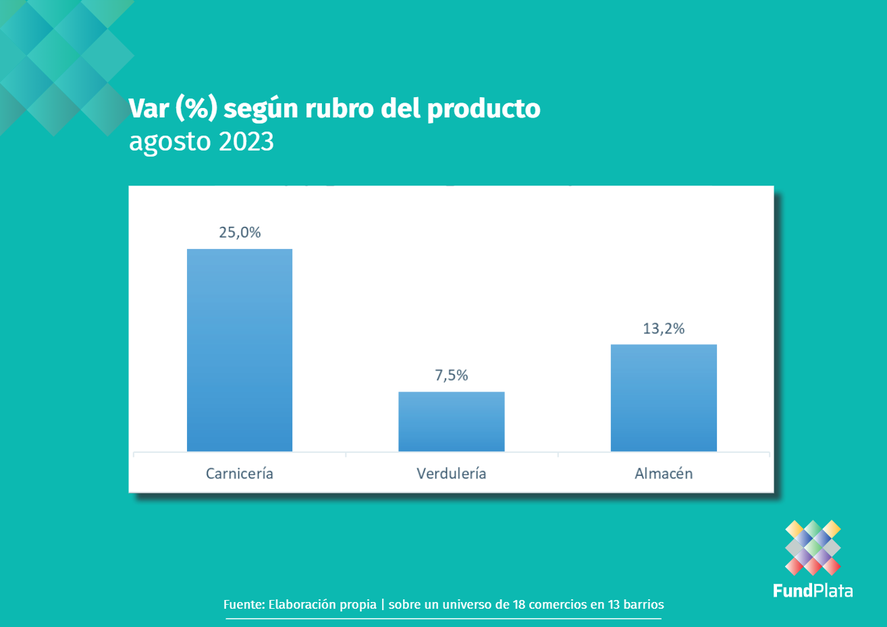 Var (%) según rubro del producto
agosto 2023

25,0%
7,5%
13,2%

Carnicería
Verdulería
Almacén

FundPlata

Fuente: Elaboración propia | sobre un universo de 18 comercios en 13 barrios